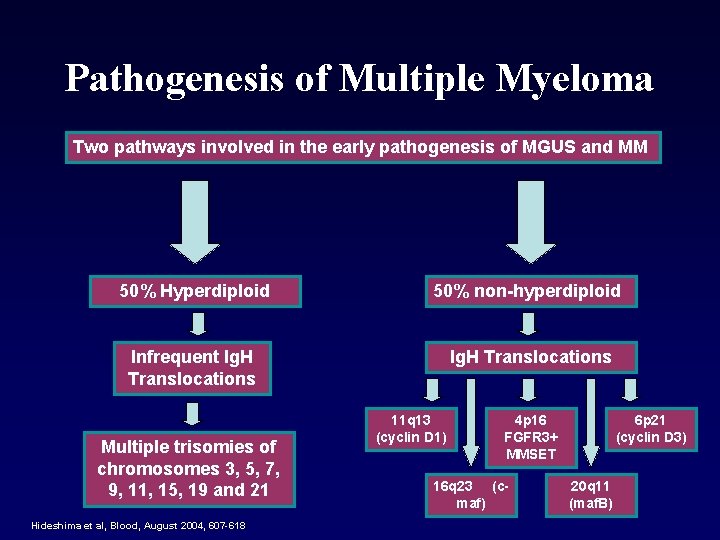 Pathogenesis of Multiple Myeloma

Two pathways involved in the early pathogenesis of MGUS and MM

50% Hyperdiploid

Infrequent IgH Translocations

Multiple trisomies of chromosomes 3, 5, 7, 9, 11, 15, 19 and 21

50% non-hyperdiploid

IgH Translocations

11q13 (cyclin D1)

4p16 FGFR3+ MMSET

6p21 (cyclin D3)

16q23 (c-maf)

20q11 (mafB)

Hideshima et al, Blood, August 2004, 607-618